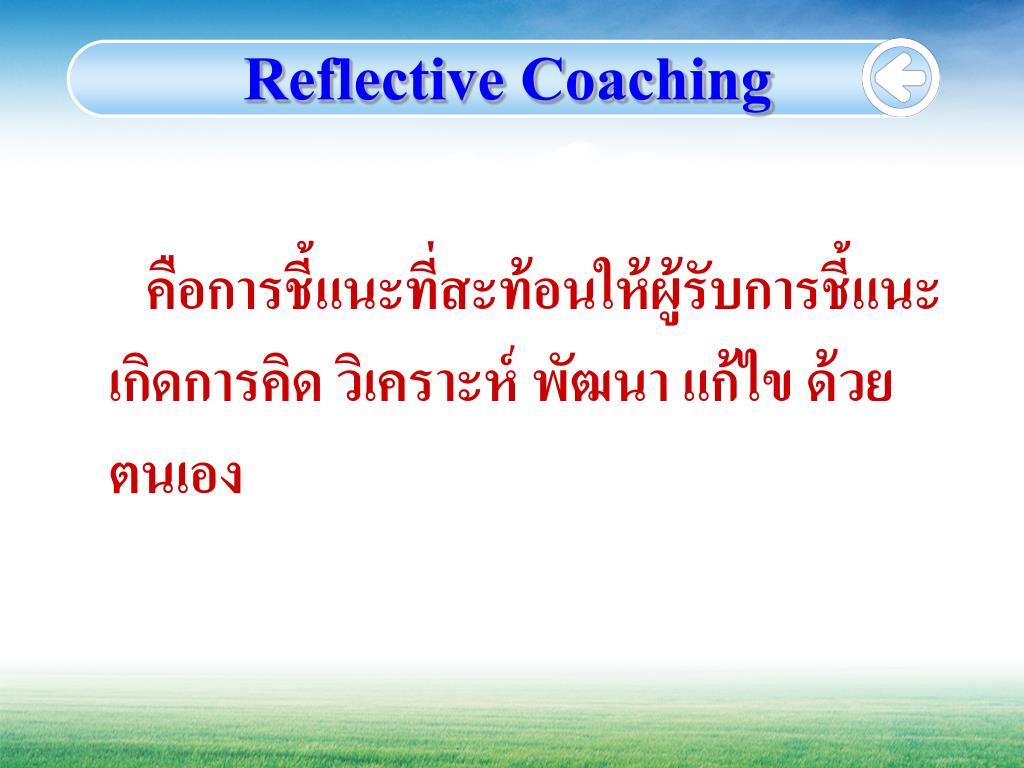 Reflective Coaching

คือการชี้แนะที่สะท้อนให้ผู้รับการชี้แนะเกิดการคิด วิเคราะห์ พัฒนา แก้ไข ด้วยตนเอง